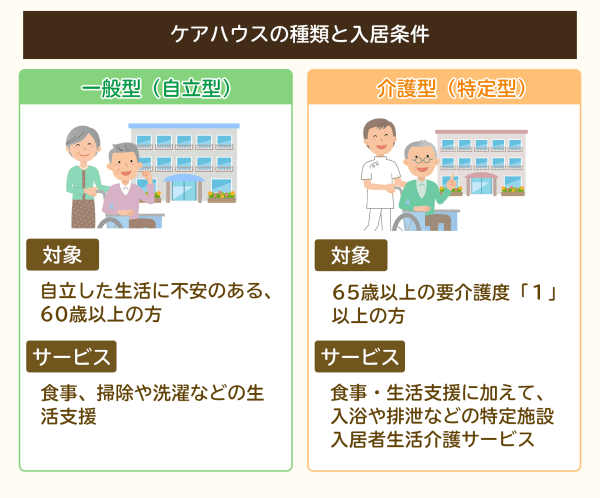 ケアハウスの種類と入居条件

一般型（自立型）

対象

自立した生活に不安のある、60歳以上の方

サービス

食事、掃除や洗濯などの生活支援

介護型（特定型）

対象

65歳以上の要介護度「1」以上の方

サービス

食事・生活支援に加えて、入浴や排泄などの特定施設入居者生活介護サービス